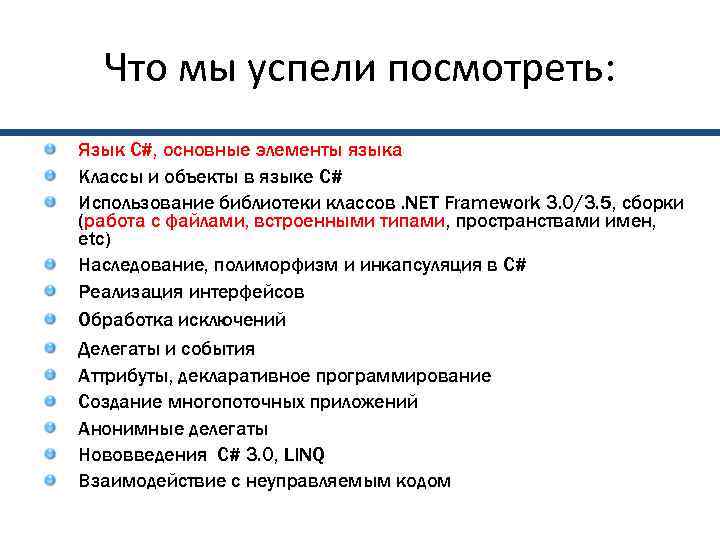 Что мы успели посмотреть:

Язык C#, основные элементы языка
Классы и объекты в языке C#
Использование библиотеки классов .NET Framework 3.0/3.5, сборки (работа с файлами, встроенными типами, пространствами имен, etc)
Наследование, полиморфизм и инкапсуляция в C#
Реализация интерфейсов
Обработка исключений
Делегаты и события
Аттрибуты, декларативное программирование
Создание многопоточных приложений
Анонимные делегаты
Нововведения C# 3.0, LINQ
Взаимодействие с неуправляемым кодом